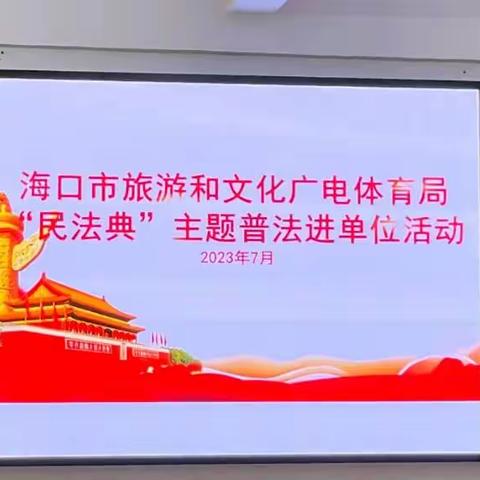 海口市旅游和文化广电体育局
“民法典”主题普法进单位活动
2023年7月